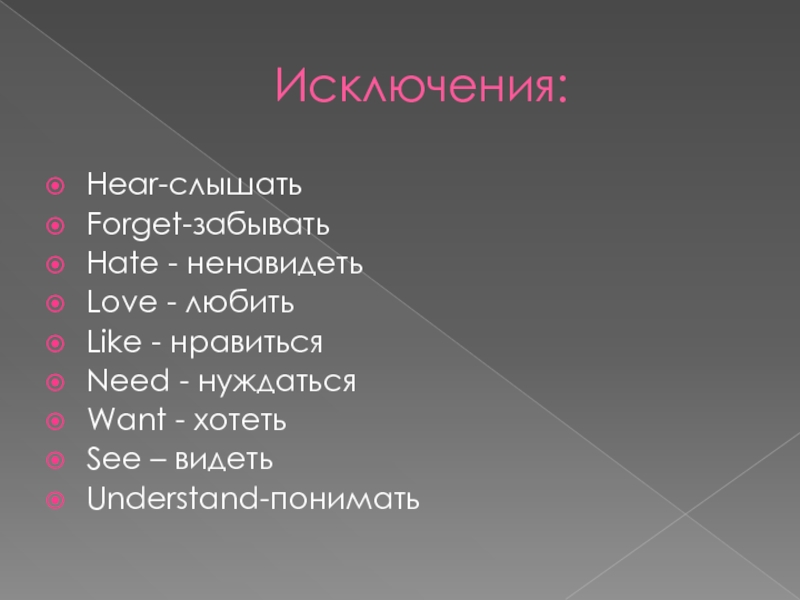 Исключения:

Hear-слышать
Forget-забывать
Hate - ненавидеть
Love - любить
Like - нравиться
Need - нуждаться
Want - хотеть
See – видеть
Understand-понимать